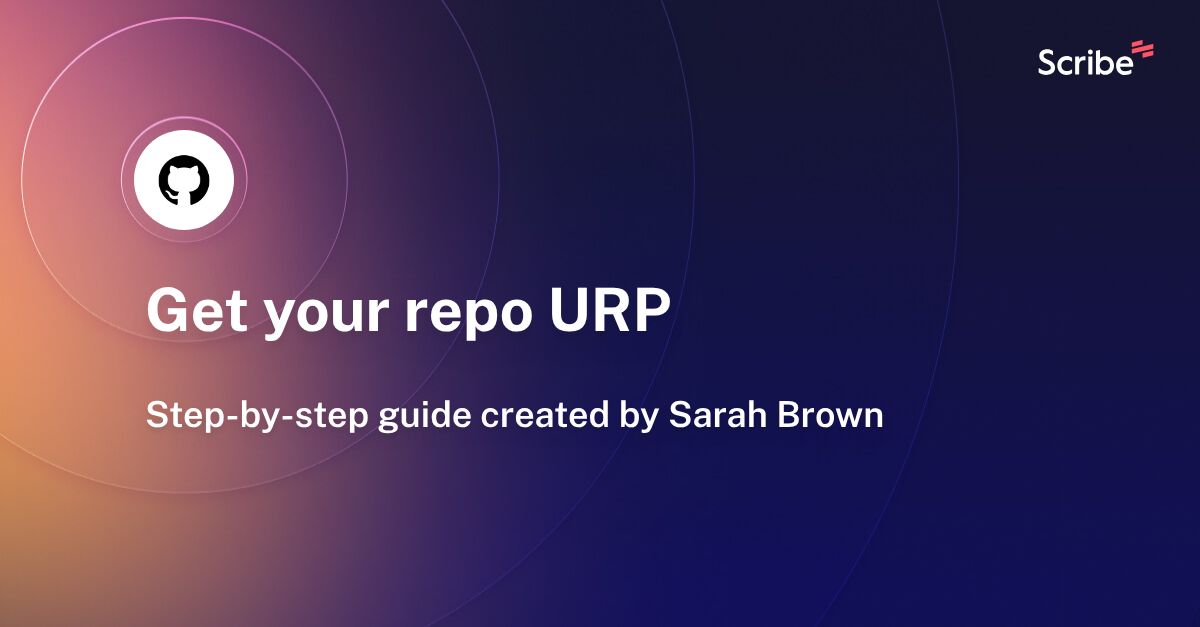 Scribe

Get your repo URP

Step-by-step guide created by Sarah Brown